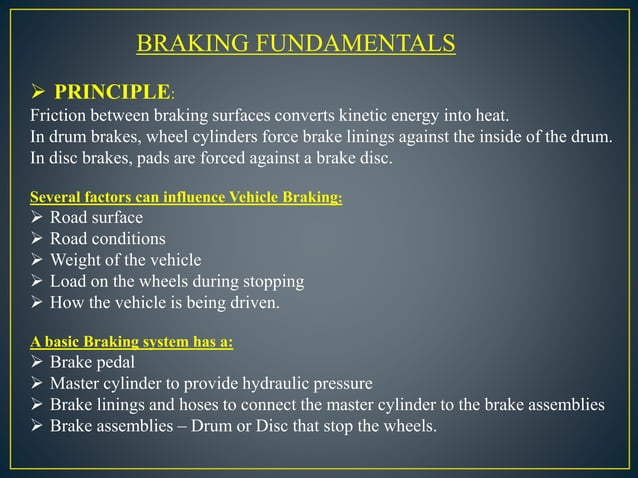 BRAKING FUNDAMENTALS

➢ PRINCIPLE:
Friction between braking surfaces converts kinetic energy into heat.
In drum brakes, wheel cylinders force brake linings against the inside of the drum.
In disc brakes, pads are forced against a brake disc.

Several factors can influence Vehicle Braking:
➢ Road surface
➢ Road conditions
➢ Weight of the vehicle
➢ Load on the wheels during stopping
➢ How the vehicle is being driven.

A basic Braking system has a:
➢ Brake pedal
➢ Master cylinder to provide hydraulic pressure
➢ Brake linings and hoses to connect the master cylinder to the brake assemblies
➢ Brake assemblies – Drum or Disc that stop the wheels.